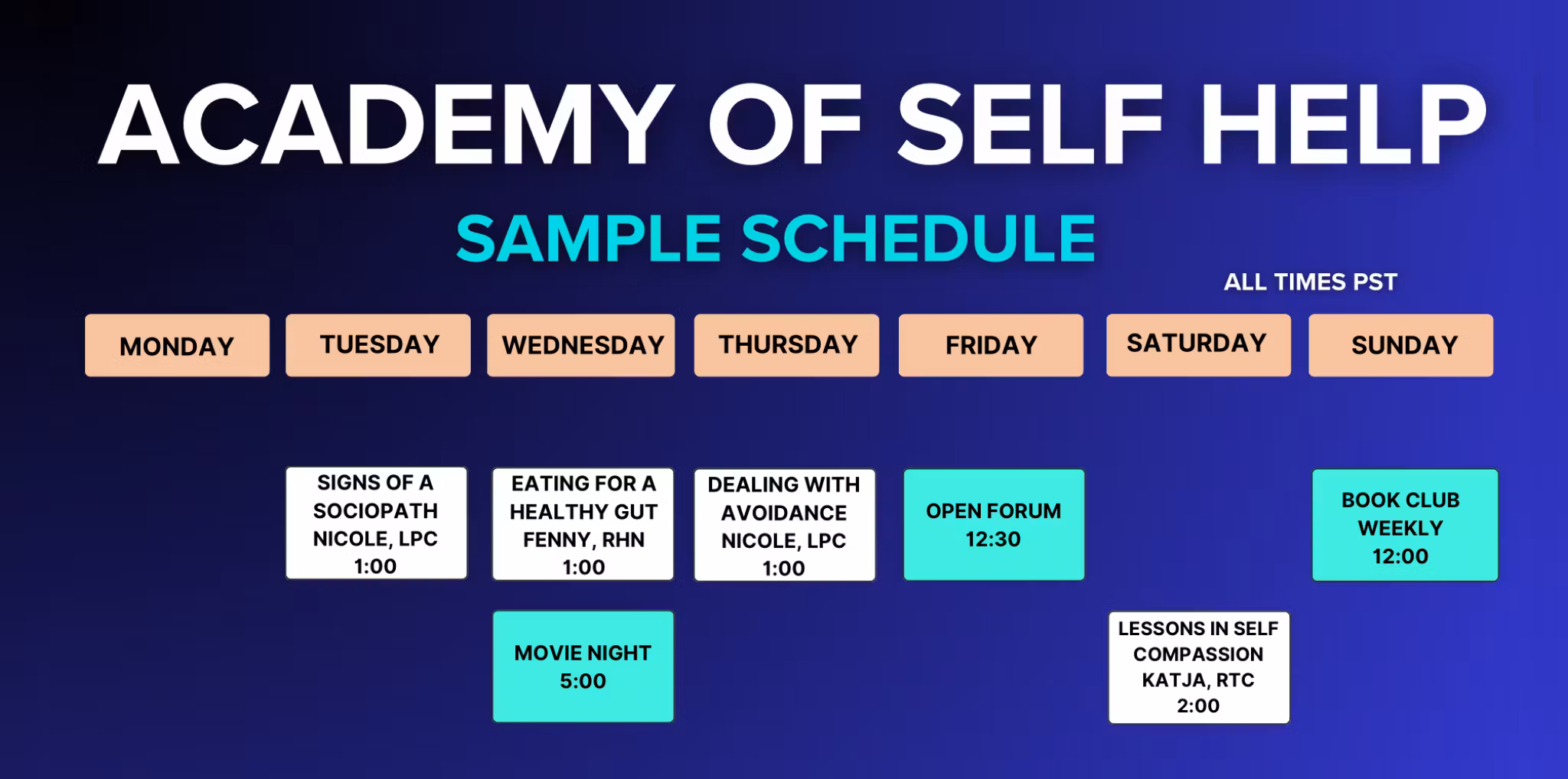 ACADEMY OF SELF HELP

SAMPLE SCHEDULE

ALL TIMES PST

| MONDAY | TUESDAY | WEDNESDAY | THURSDAY | FRIDAY | SATURDAY | SUNDAY |
|---|---|---|---|---|---|---|
| | SIGNS OF A SOCIOPATH NICOLE, LPC 1:00 | EATING FOR A HEALTHY GUT FENNY, RHN 1:00 | DEALING WITH AVOIDANCE NICOLE, LPC 1:00 | OPEN FORUM 12:30 | | BOOK CLUB WEEKLY 12:00 |
| | | MOVIE NIGHT 5:00 | | | LESSONS IN SELF COMPASSION KATJA, RTC 2:00 | |